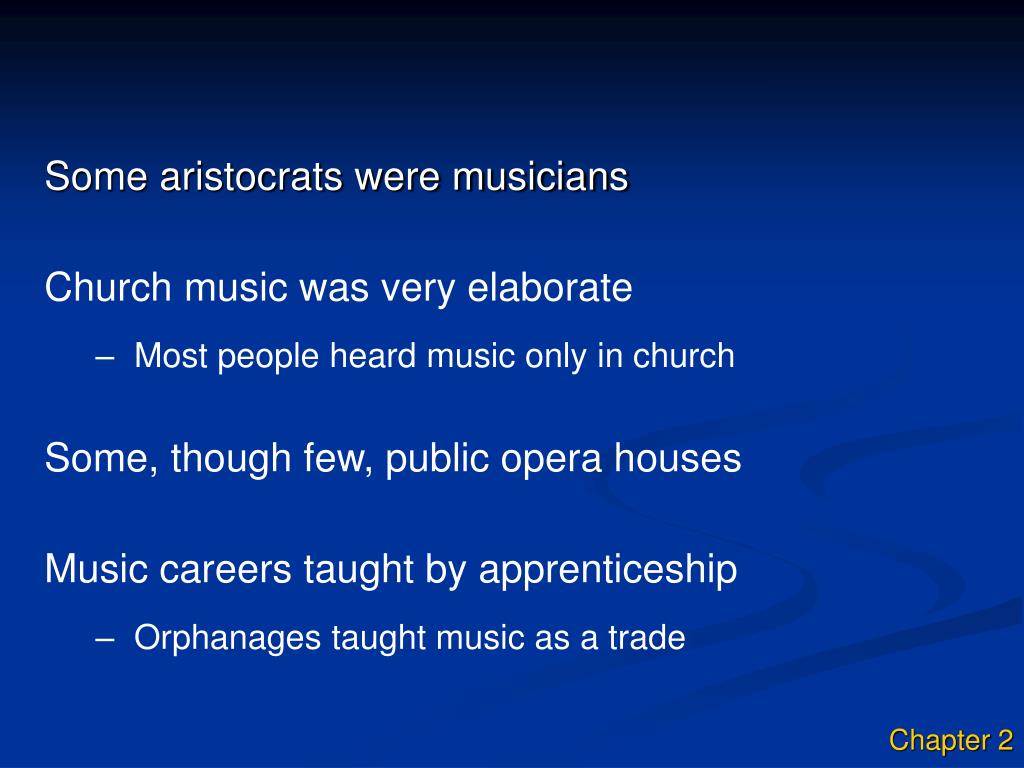 Some aristocrats were musicians

Church music was very elaborate

– Most people heard music only in church

Some, though few, public opera houses

Music careers taught by apprenticeship

– Orphanages taught music as a trade

Chapter 2